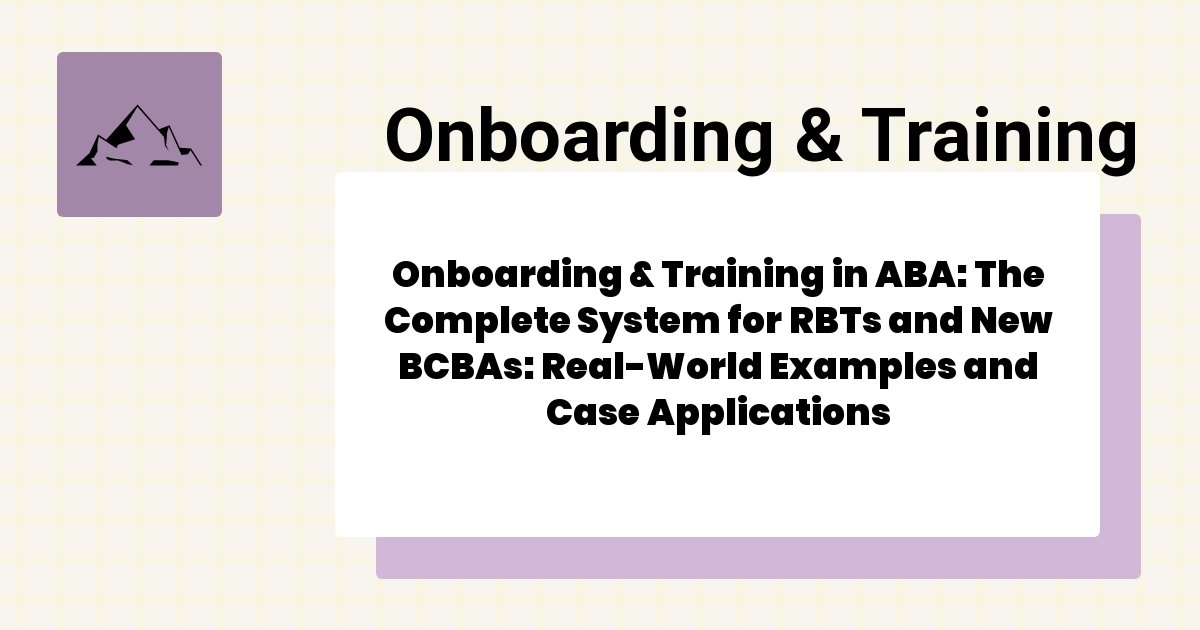 Onboarding & Training

Onboarding & Training in ABA: The Complete System for RBTs and New BCBAs: Real-World Examples and Case Applications